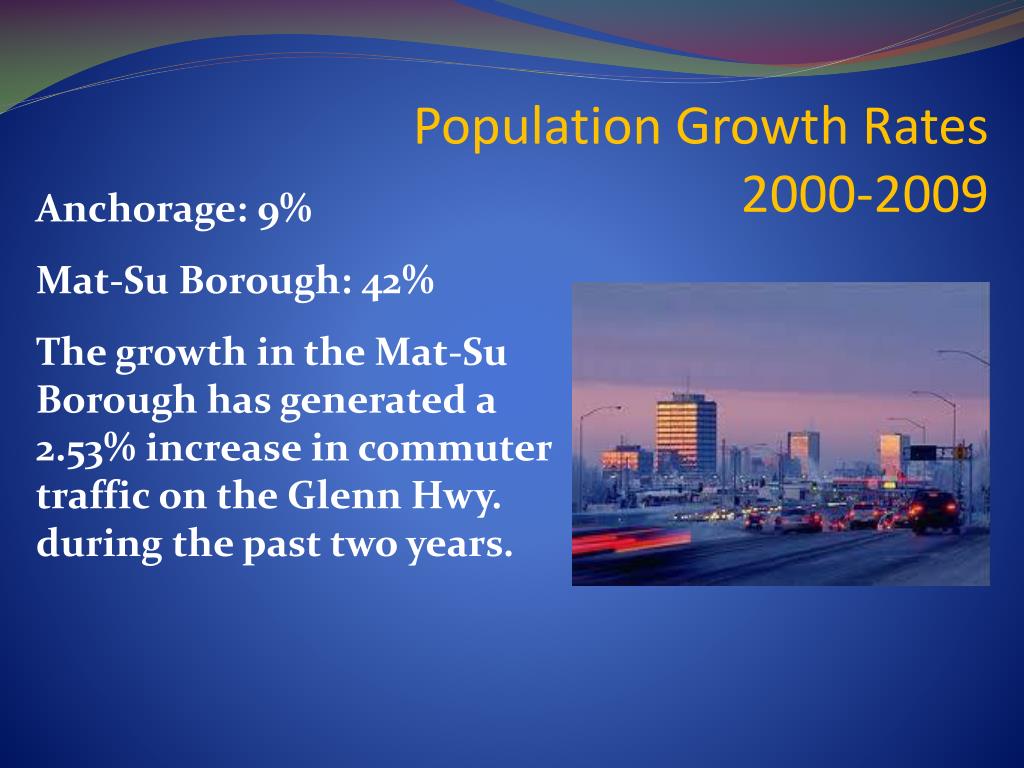 Population Growth Rates 2000-2009

Anchorage: 9%

Mat-Su Borough: 42%

The growth in the Mat-Su Borough has generated a 2.53% increase in commuter traffic on the Glenn Hwy. during the past two years.